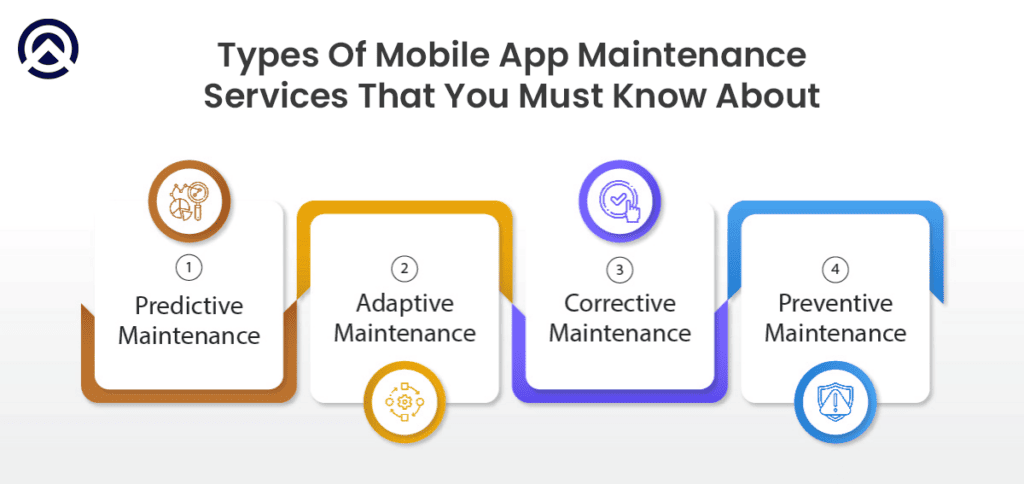 Types Of Mobile App Maintenance Services That You Must Know About

1
Predictive Maintenance

2
Adaptive Maintenance

3
Corrective Maintenance

4
Preventive Maintenance